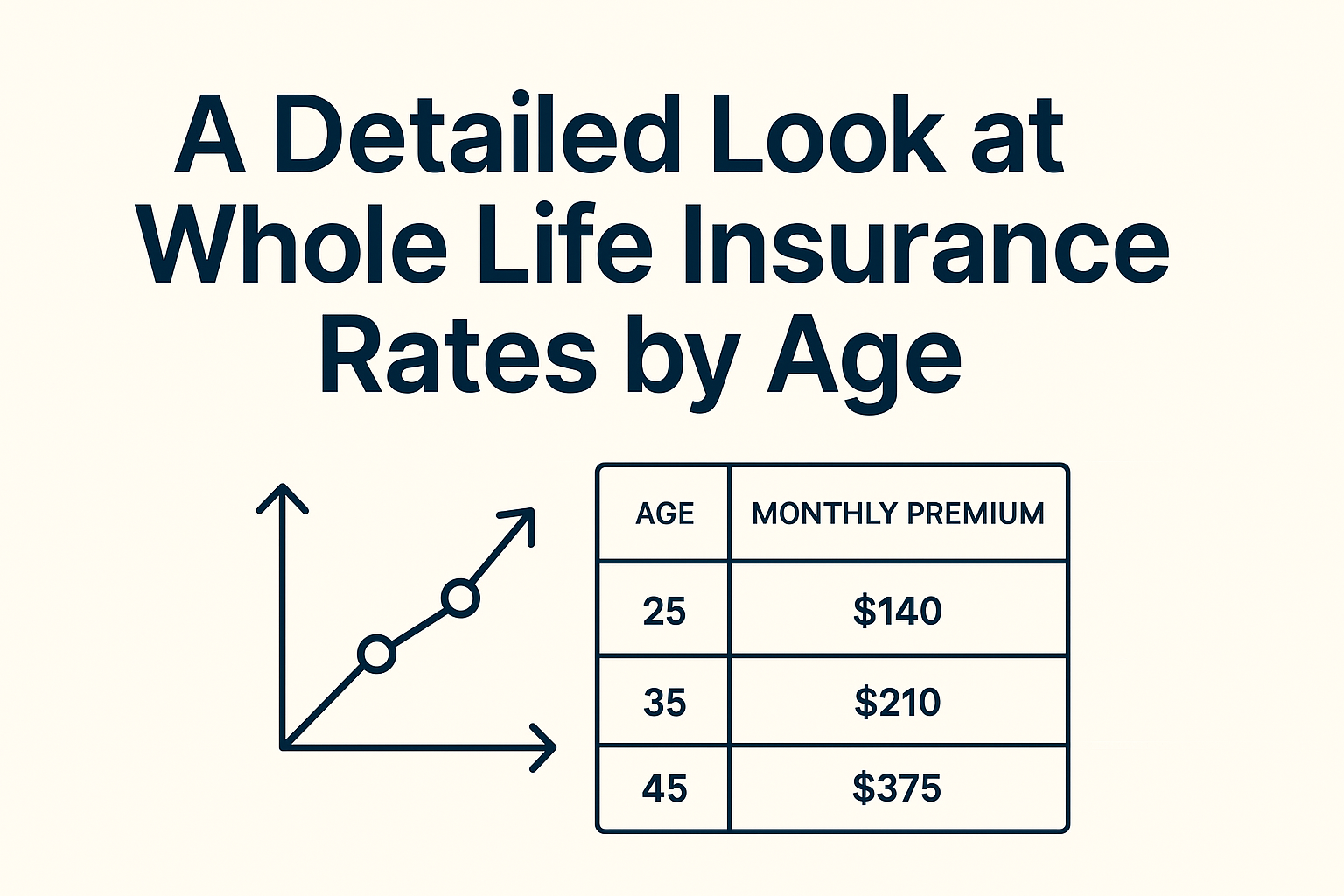 A Detailed Look at Whole Life Insurance Rates by Age

| AGE | MONTHLY PREMIUM |
|---|---|
| 25 | \$140 |
| 35 | \$210 |
| 45 | \$375 |